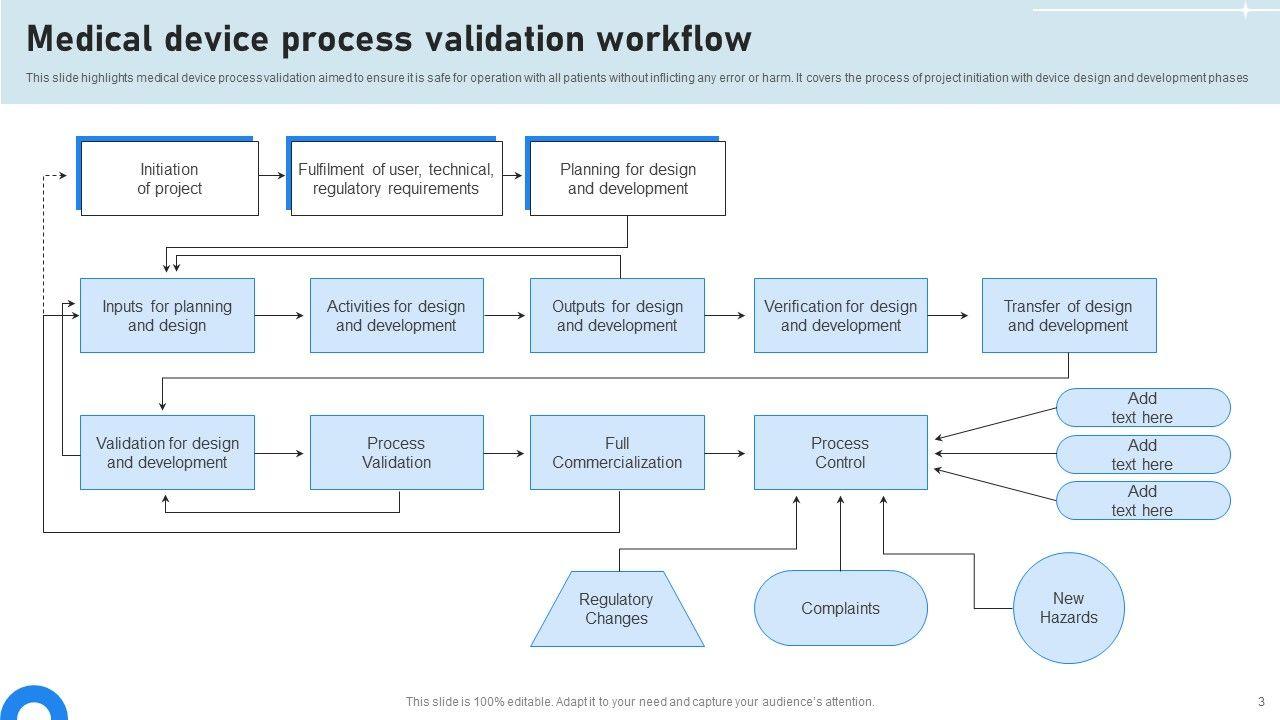 Medical device process validation workflow

This slide highlights medical device process validation aimed to ensure it is safe for operation with all patients without inflicting any error or harm. It covers the process of project initiation with device design and development phases

Initiation of project

Fulfilment of user, technical, regulatory requirements

Planning for design and development

Inputs for planning and design

Activities for design and development

Outputs for design and development

Verification for design and development

Transfer of design and development

Validation for design and development

Process Validation

Full Commercialization

Process Control

Add text here

Add text here

Add text here

Regulatory Changes

Complaints

New Hazards

This slide is 100% editable. Adapt it to your need and capture your audience's attention.

3